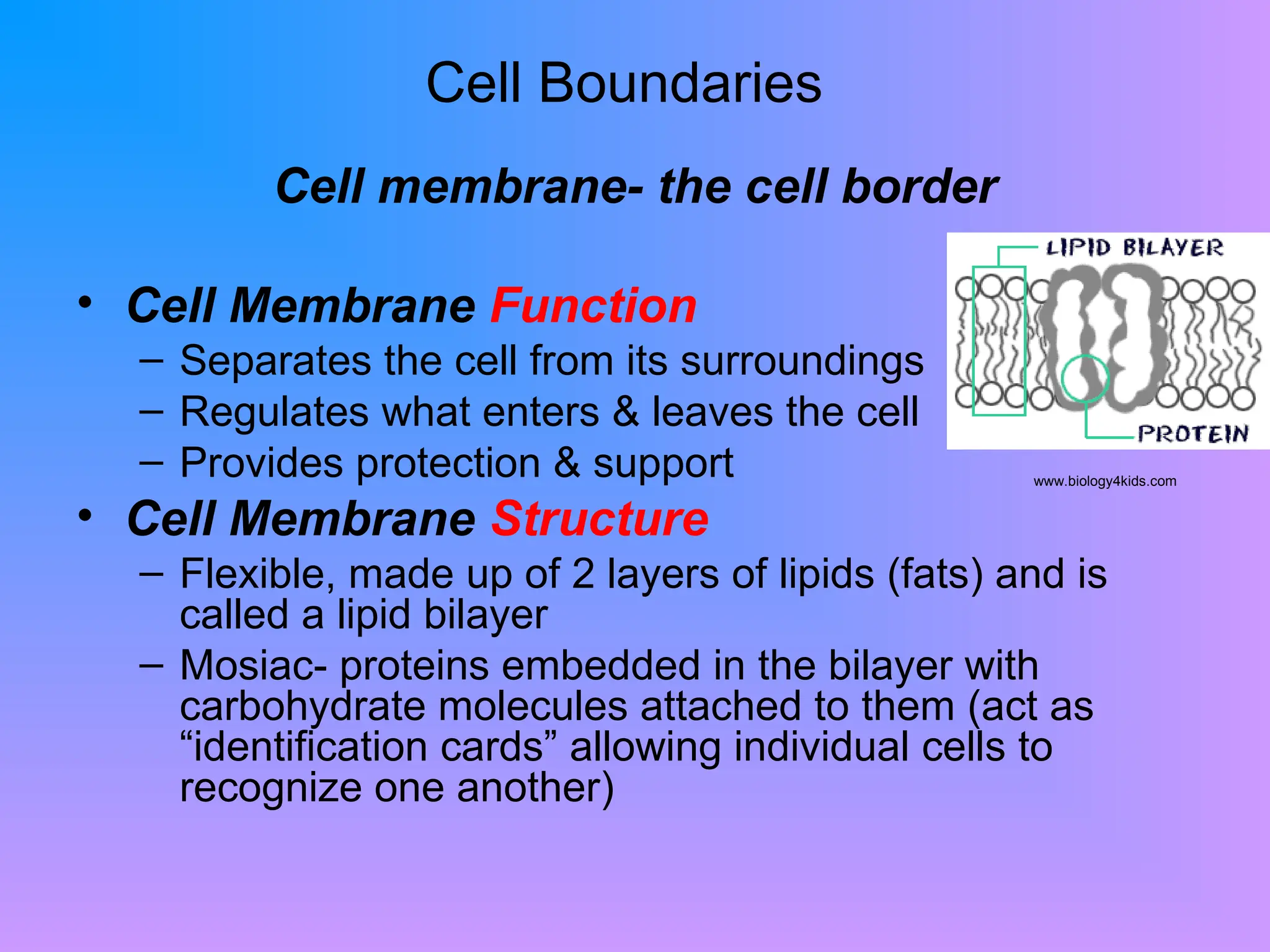 Cell Boundaries

Cell membrane- the cell border

LIPID BILAYER

PROTEIN

www.biology4kids.com

• Cell Membrane Function
– Separates the cell from its surroundings
– Regulates what enters & leaves the cell
– Provides protection & support

• Cell Membrane Structure
– Flexible, made up of 2 layers of lipids (fats) and is called a lipid bilayer
– Mosiac- proteins embedded in the bilayer with carbohydrate molecules attached to them (act as “identification cards” allowing individual cells to recognize one another)